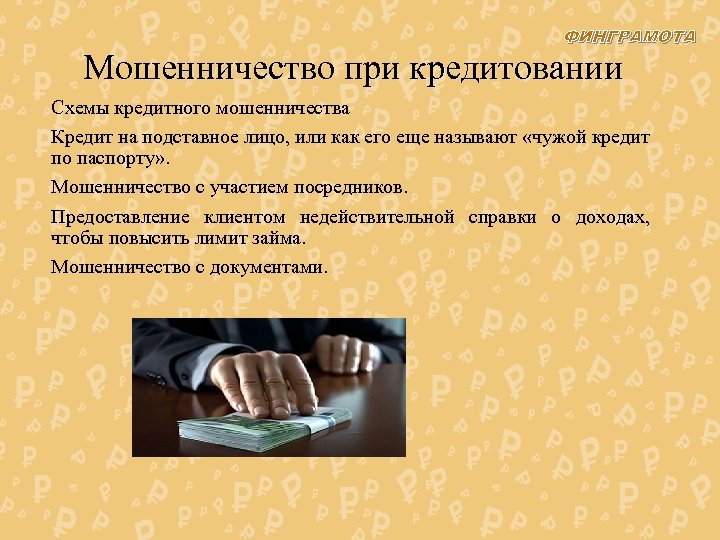 ФИНГРАМОТА

Мошенничество при кредитовании

Схемы кредитного мошенничества

Кредит на подставное лицо, или как его еще называют «чужой кредит по паспорту».

Мошенничество с участием посредников.

Предоставление клиентом недействительной справки о доходах, чтобы повысить лимит займа.

Мошенничество с документами.